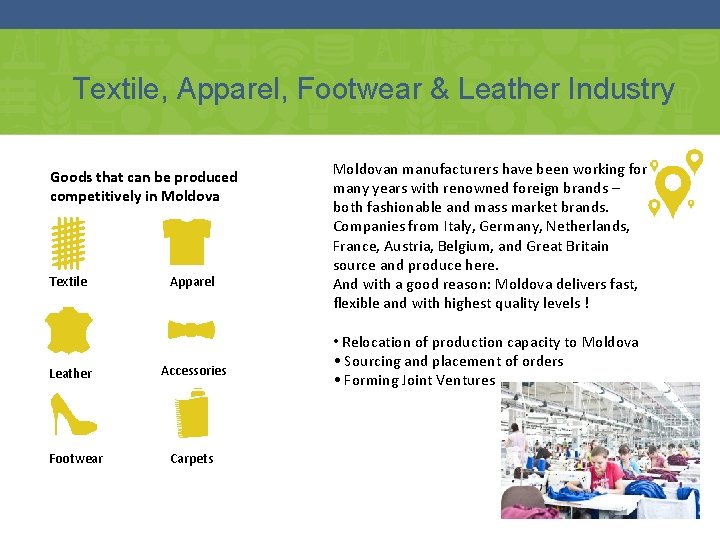 Textile, Apparel, Footwear & Leather Industry

Goods that can be produced competitively in Moldova

Textile

Apparel

Leather

Accessories

Footwear

Carpets

Moldovan manufacturers have been working for many years with renowned foreign brands – both fashionable and mass market brands. Companies from Italy, Germany, Netherlands, France, Austria, Belgium, and Great Britain source and produce here.
And with a good reason: Moldova delivers fast, flexible and with highest quality levels !

• Relocation of production capacity to Moldova
• Sourcing and placement of orders
• Forming Joint Ventures